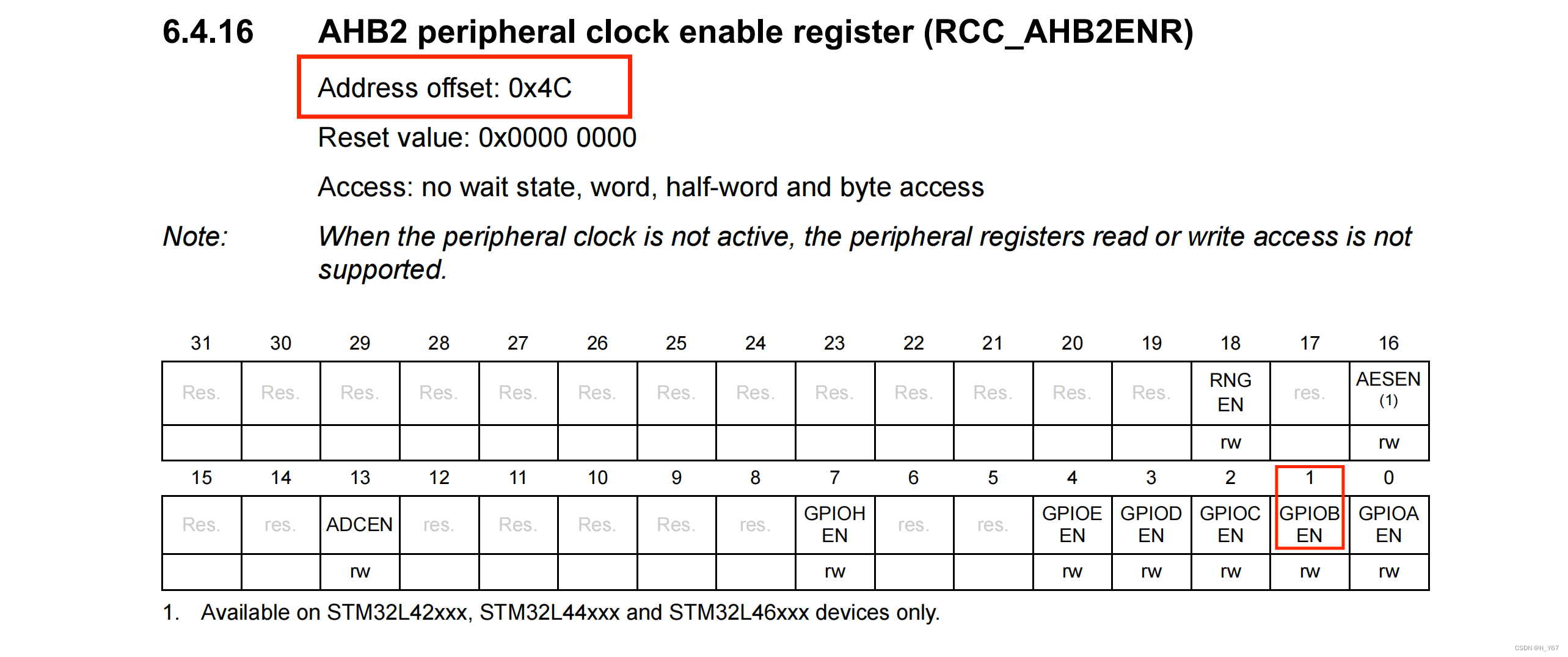 6.4.16 AHB2 peripheral clock enable register (RCC_AHB2ENR)

Address offset: 0x4C

Reset value: 0x0000 0000

Access: no wait state, word, half-word and byte access

Note: When the peripheral clock is not active, the peripheral registers read or write access is not supported.

| 31 | 30 | 29 | 28 | 27 | 26 | 25 | 24 | 23 | 22 | 21 | 20 | 19 | 18 | 17 | 16 |
|---|---|---|---|---|---|---|---|---|---|---|---|---|---|---|---|
| Res. | Res. | Res. | Res. | Res. | Res. | Res. | Res. | Res. | Res. | Res. | Res. | Res. | RNG EN | res. | AESEN (1) |
| | | | | | | | | | | | | | rw | | rw |

| 15 | 14 | 13 | 12 | 11 | 10 | 9 | 8 | 7 | 6 | 5 | 4 | 3 | 2 | 1 | 0 |
|---|---|---|---|---|---|---|---|---|---|---|---|---|---|---|---|
| Res. | res. | ADCEN | res. | Res. | Res. | Res. | res. | GPIOH EN | res. | res. | GPIOE EN | GPIOD EN | GPIOC EN | GPIOB EN | GPIOA EN |
| | | rw | | | | | | rw | | | rw | rw | rw | rw | rw |

1. Available on STM32L42xxx, STM32L44xxx and STM32L46xxx devices only.

CSDN @H_Y67